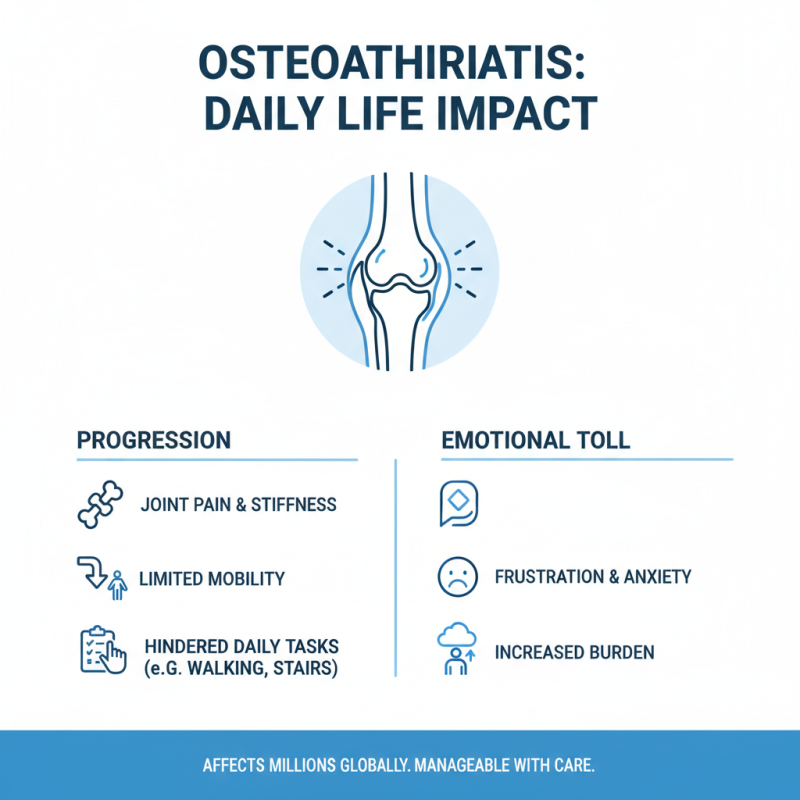 OSTEOATHIRIATIS: DAILY LIFE IMPACT

PROGRESSION

JOINT PAIN & STIFFNESS

LIMITED MOBILITY

HINDERED DAILY TASKS (e.G. WALKING, STAIRS)

EMOTIONAL TOLL

FRUSTRATION & ANXIETY

INCREASED BURDEN

AFFECTS MILLIONS GLOBALLY. MANAGEABLE WITH CARE.